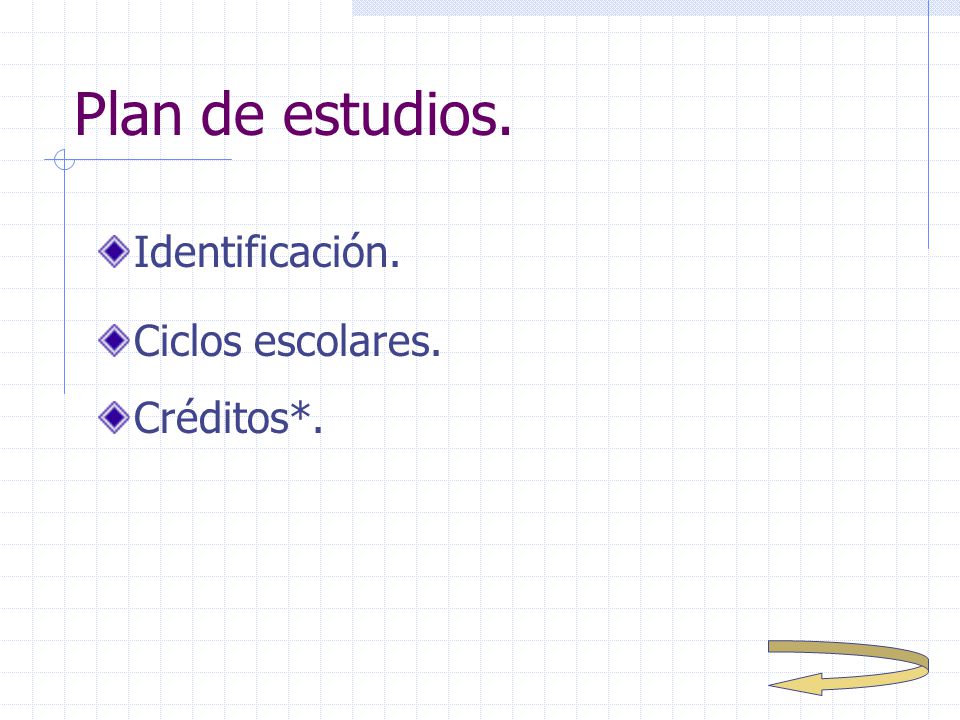 Plan de estudios.

Identificación.

Ciclos escolares.

Créditos*.